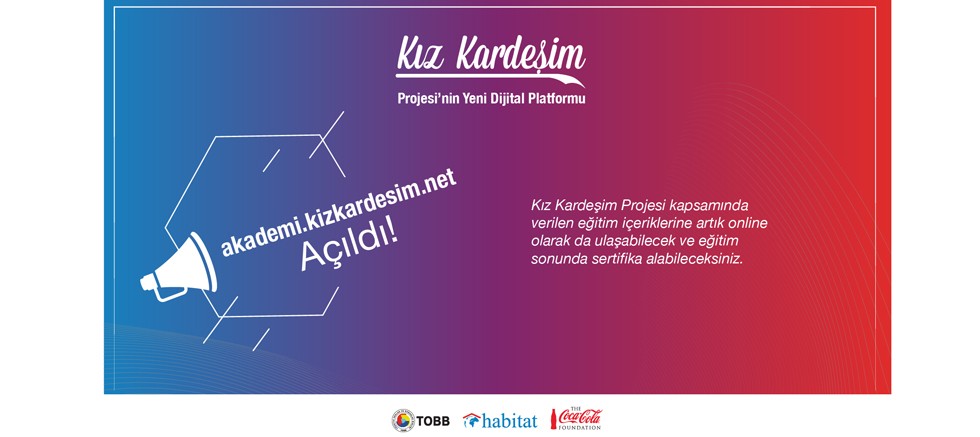 Kız Kardeşim

Projesi'nin Yeni Dijital Platformu

akademi.kizkardesim.net
Açıldı!

Kız Kardeşim Projesi kapsamında verilen eğitim içeriklerine artık online olarak da ulaşabilecek ve eğitim sonunda sertifika alabileceksiniz.

TOBB habitat THE Coca-Cola FOUNDATION